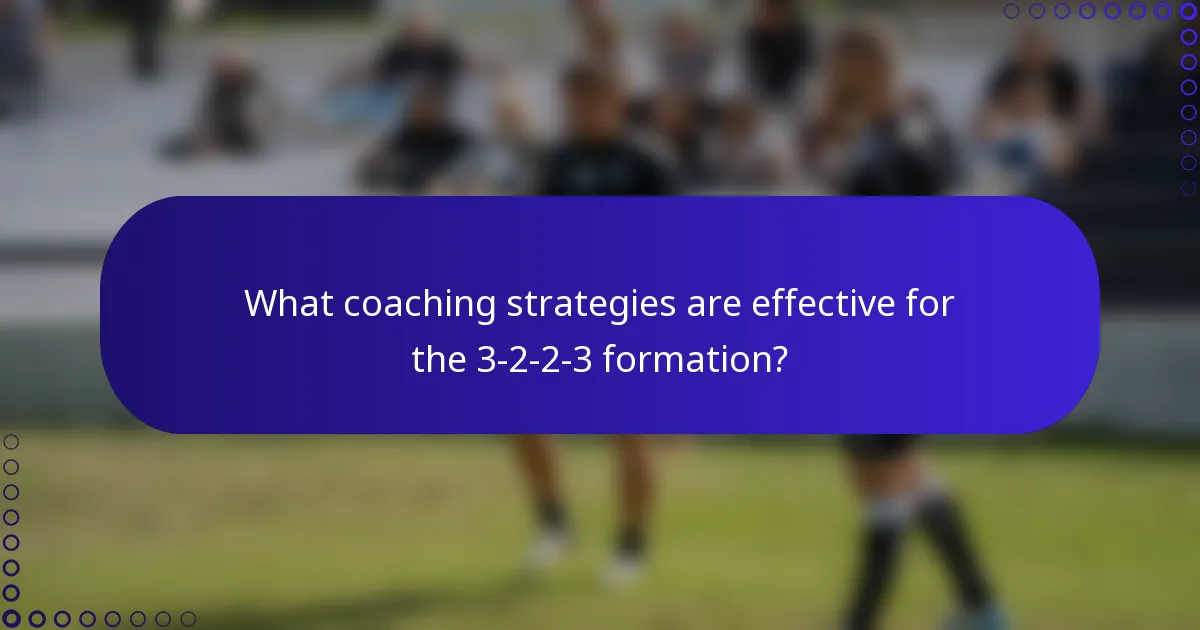 What coaching strategies are effective for the 3-2-2-3 formation?